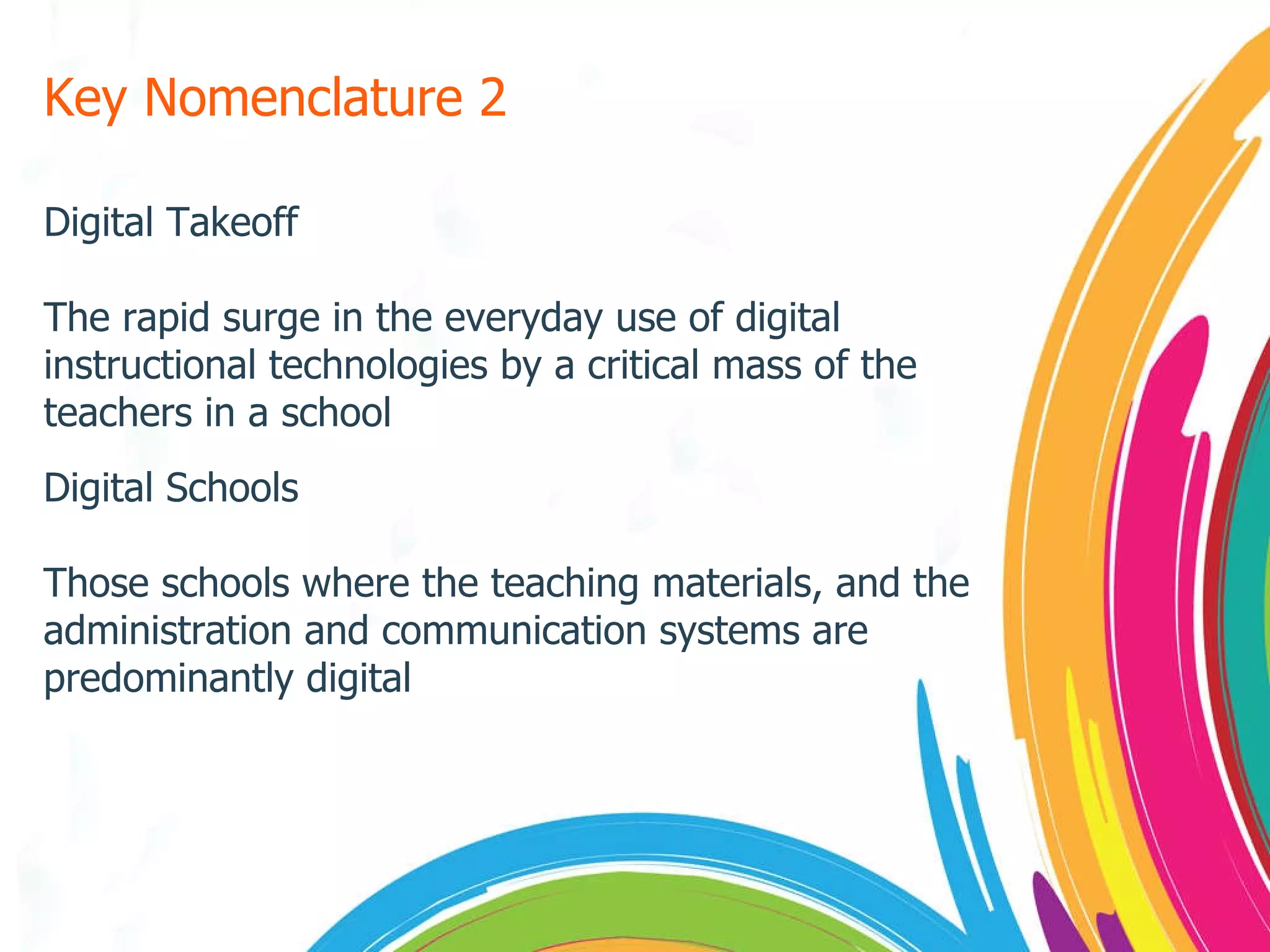 Key Nomenclature 2

Digital Takeoff

The rapid surge in the everyday use of digital instructional technologies by a critical mass of the teachers in a school

Digital Schools

Those schools where the teaching materials, and the administration and communication systems are predominantly digital